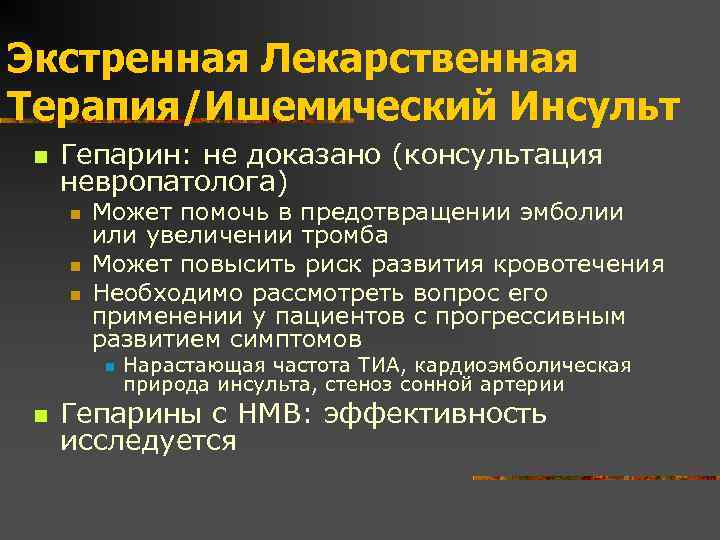 Экстренная Лекарственная Терапия/Ишемический Инсульт

Гепарин: не доказано (консультация невропатолога)

Может помочь в предотвращении эмболии или увеличении тромба

Может повысить риск развития кровотечения

Необходимо рассмотреть вопрос его применении у пациентов с прогрессивным развитием симптомов

Нарастающая частота ТИА, кардиоэмболическая природа инсульта, стеноз сонной артерии

Гепарины с НМВ: эффективность исследуется